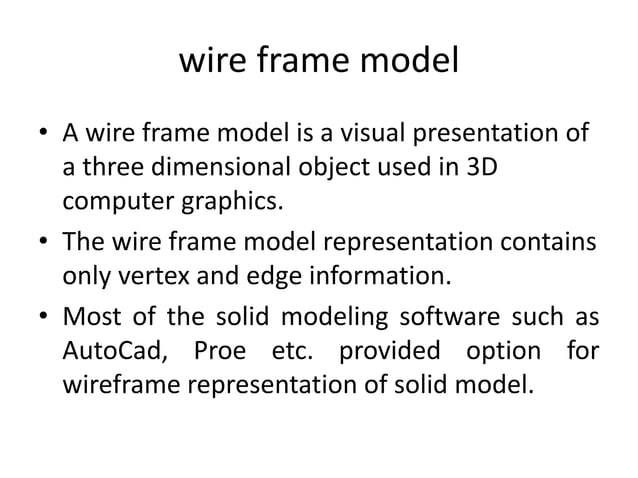 wire frame model

• A wire frame model is a visual presentation of a three dimensional object used in 3D computer graphics.

• The wire frame model representation contains only vertex and edge information.

• Most of the solid modeling software such as AutoCad, Proe etc. provided option for wireframe representation of solid model.